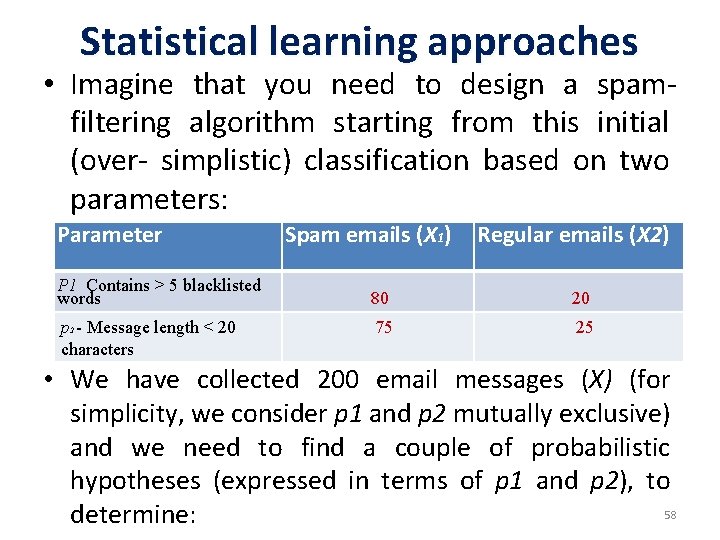 Statistical learning approaches

• Imagine that you need to design a spam-filtering algorithm starting from this initial (over- simplistic) classification based on two parameters:

| Parameter | Spam emails ($X_1$) | Regular emails ($X2$) |
|---|---|---|
| $P1$ Contains > 5 blacklisted words | 80 | 20 |
| $p_2$ - Message length < 20 characters | 75 | 25 |

• We have collected 200 email messages ($X$) (for simplicity, we consider $p1$ and $p2$ mutually exclusive) and we need to find a couple of probabilistic hypotheses (expressed in terms of $p1$ and $p2$), to determine:

58